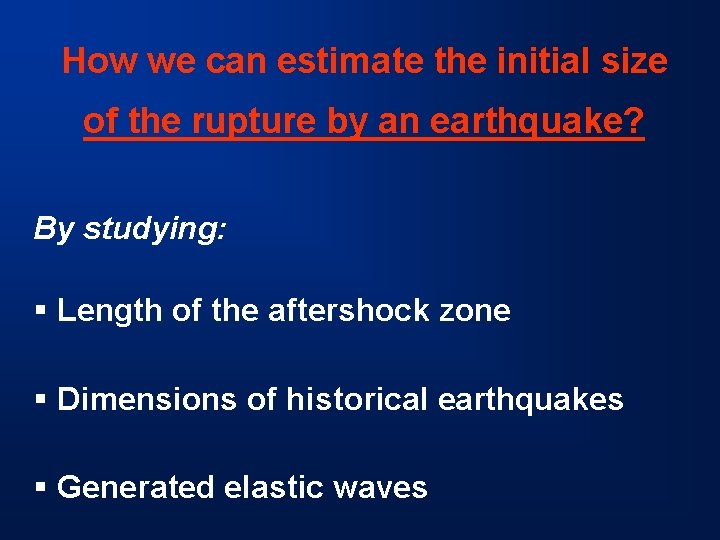 How we can estimate the initial size of the rupture by an earthquake?

By studying:

▪ Length of the aftershock zone

▪ Dimensions of historical earthquakes

▪ Generated elastic waves